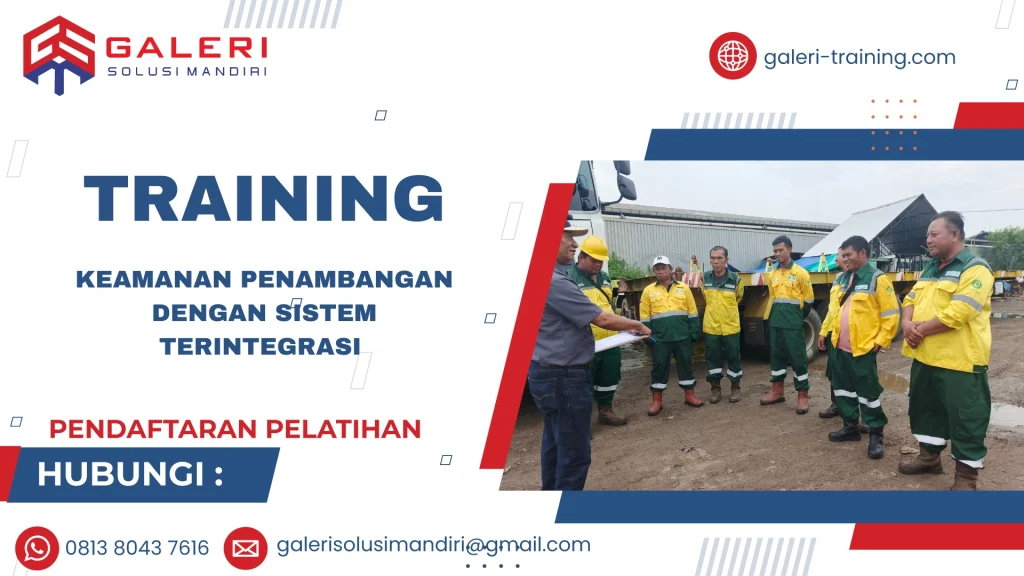 GALERI
SOLUSI MANDIRI

galeri-training.com

TRAINING

KEAMANAN PENAMBANGAN DENGAN SISTEM TERINTEGRASI

PENDAFTARAN PELATIHAN

HUBUNGI :

0813 8043 7616

galerisolusimandiri@gmail.com